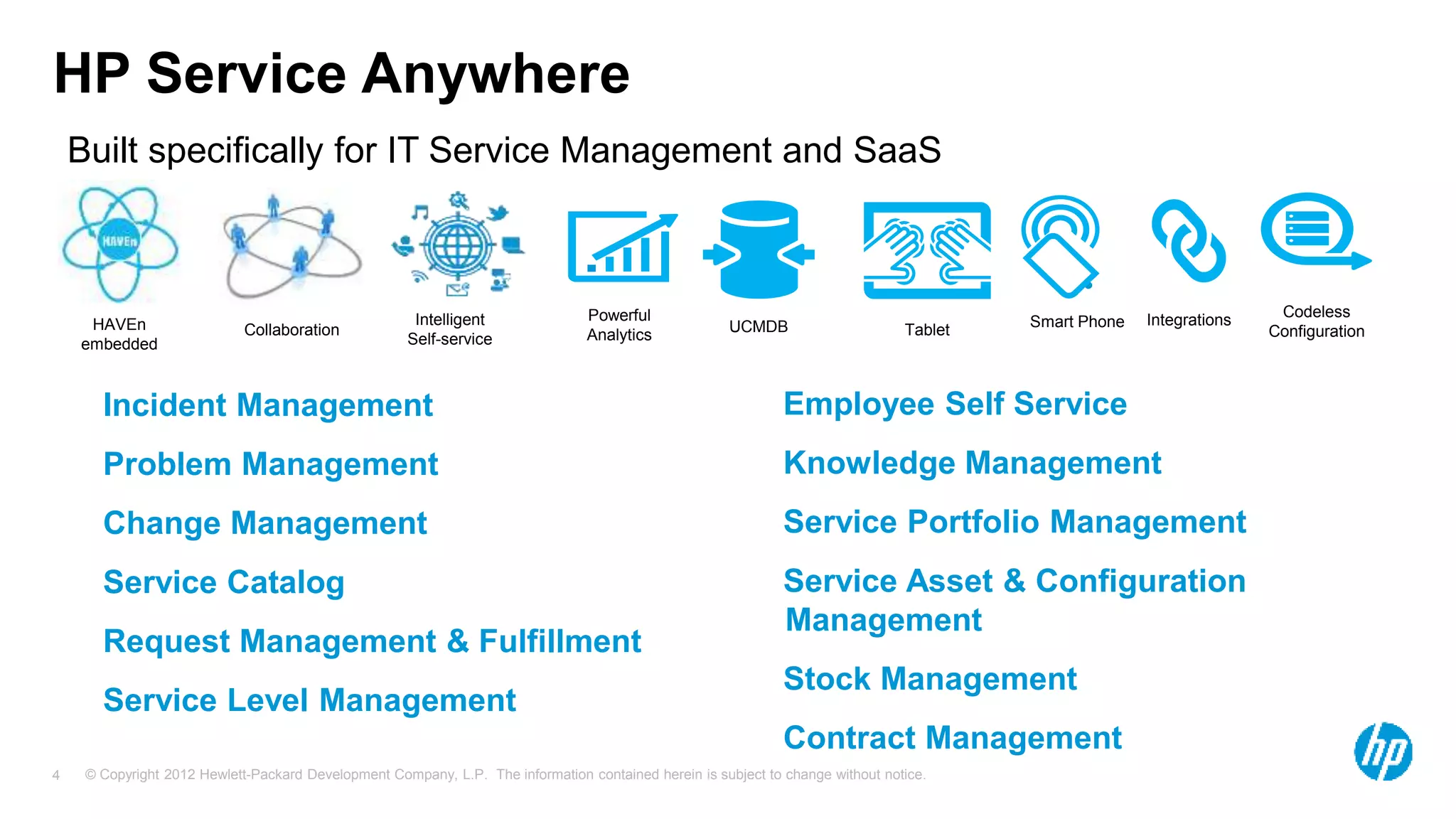 HP Service Anywhere

Built specifically for IT Service Management and SaaS

HAVEn

HAVEn embedded

Collaboration

Intelligent Self-service

Powerful Analytics

UCMDB

Tablet

Smart Phone

Integrations

Codeless Configuration

Incident Management

Problem Management

Change Management

Service Catalog

Request Management & Fulfillment

Service Level Management

Employee Self Service

Knowledge Management

Service Portfolio Management

Service Asset & Configuration Management

Stock Management

Contract Management

4 © Copyright 2012 Hewlett-Packard Development Company, L.P. The information contained herein is subject to change without notice.

hp